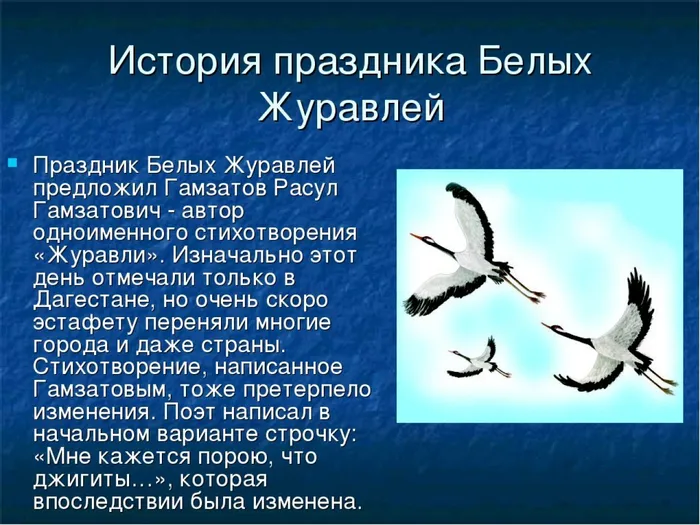 История праздника Белых Журавлей

Праздник Белых Журавлей предложил Гамзатов Расул Гамзатович - автор одноименного стихотворения «Журавли». Изначально этот день отмечали только в Дагестане, но очень скоро эстафету переняли многие города и даже страны. Стихотворение, написанное Гамзатовым, тоже претерпело изменения. Поэт написал в начальном варианте строчку: «Мне кажется порою, что джигиты…», которая впоследствии была изменена.